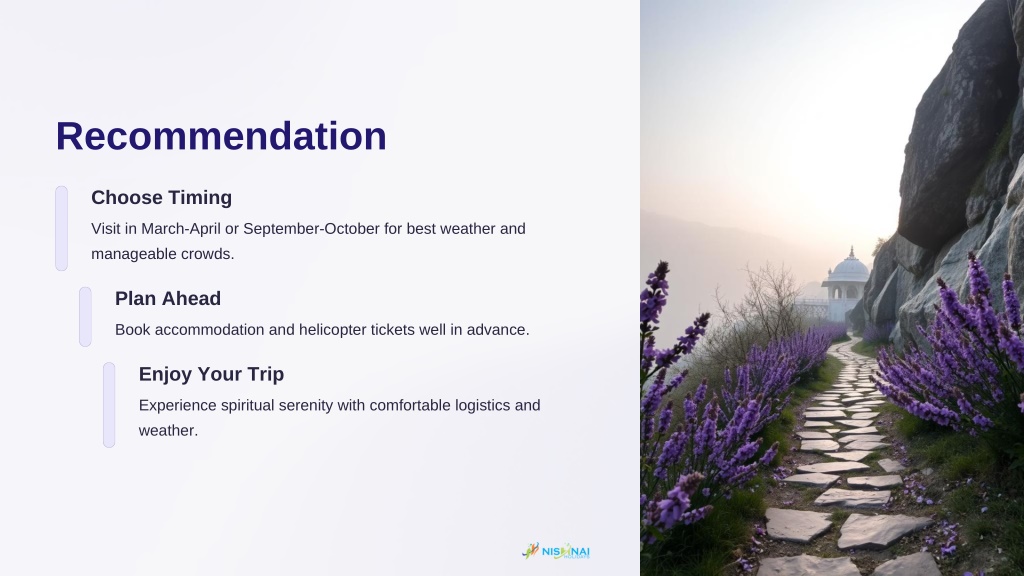 Recommendation

Choose Timing

Visit in March-April or September-October for best weather and manageable crowds.

Plan Ahead

Book accommodation and helicopter tickets well in advance.

Enjoy Your Trip

Experience spiritual serenity with comfortable logistics and weather.

NISHNAI